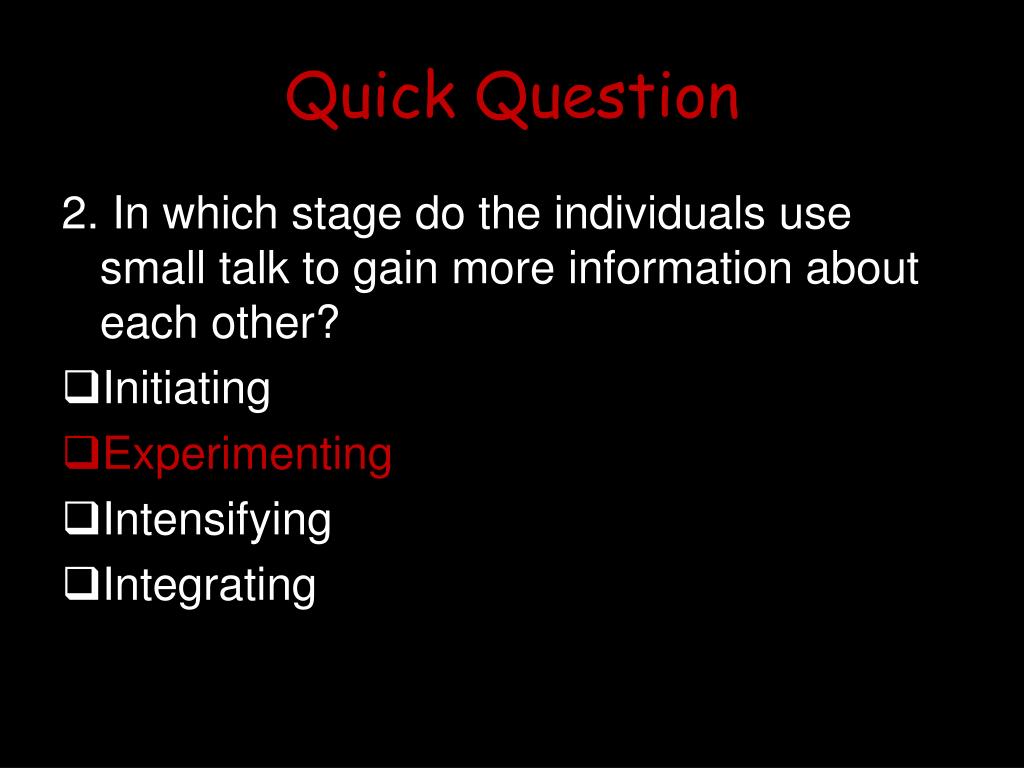 Quick Question

2. In which stage do the individuals use small talk to gain more information about each other?

❑Initiating
❑Experimenting
❑Intensifying
❑Integrating